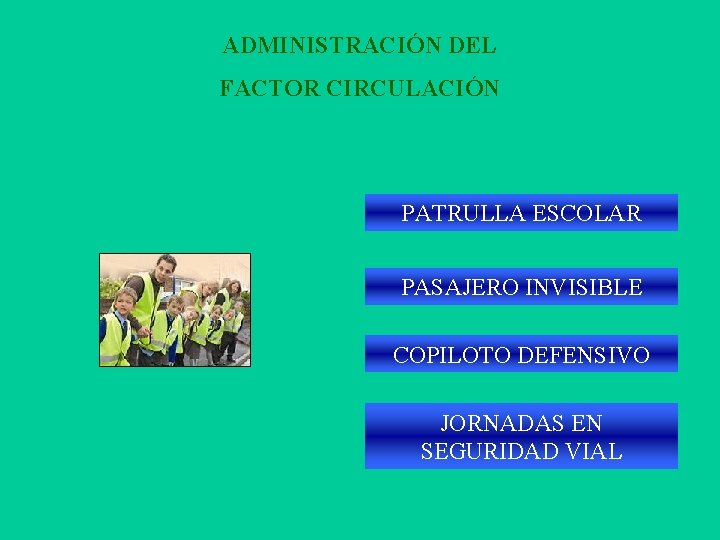 ADMINISTRACIÓN DEL
FACTOR CIRCULACIÓN

PATRULLA ESCOLAR

PASAJERO INVISIBLE

COPILOTO DEFENSIVO

JORNADAS EN SEGURIDAD VIAL